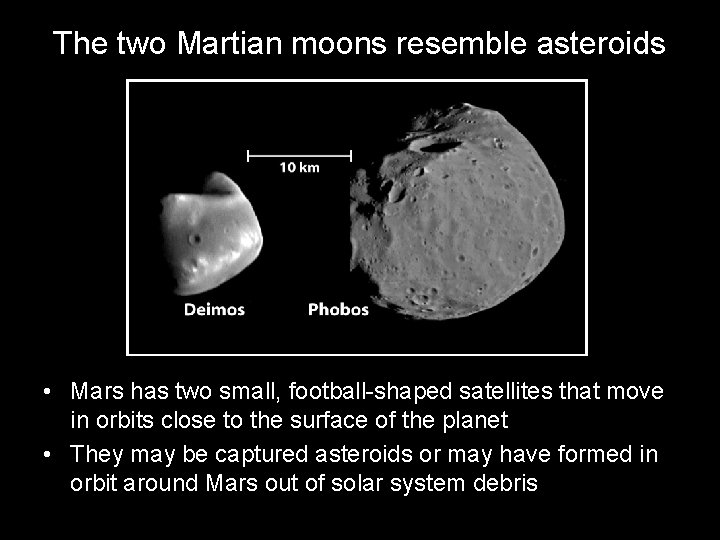 The two Martian moons resemble asteroids

10 km

Deimos

Phobos

• Mars has two small, football-shaped satellites that move in orbits close to the surface of the planet

• They may be captured asteroids or may have formed in orbit around Mars out of solar system debris